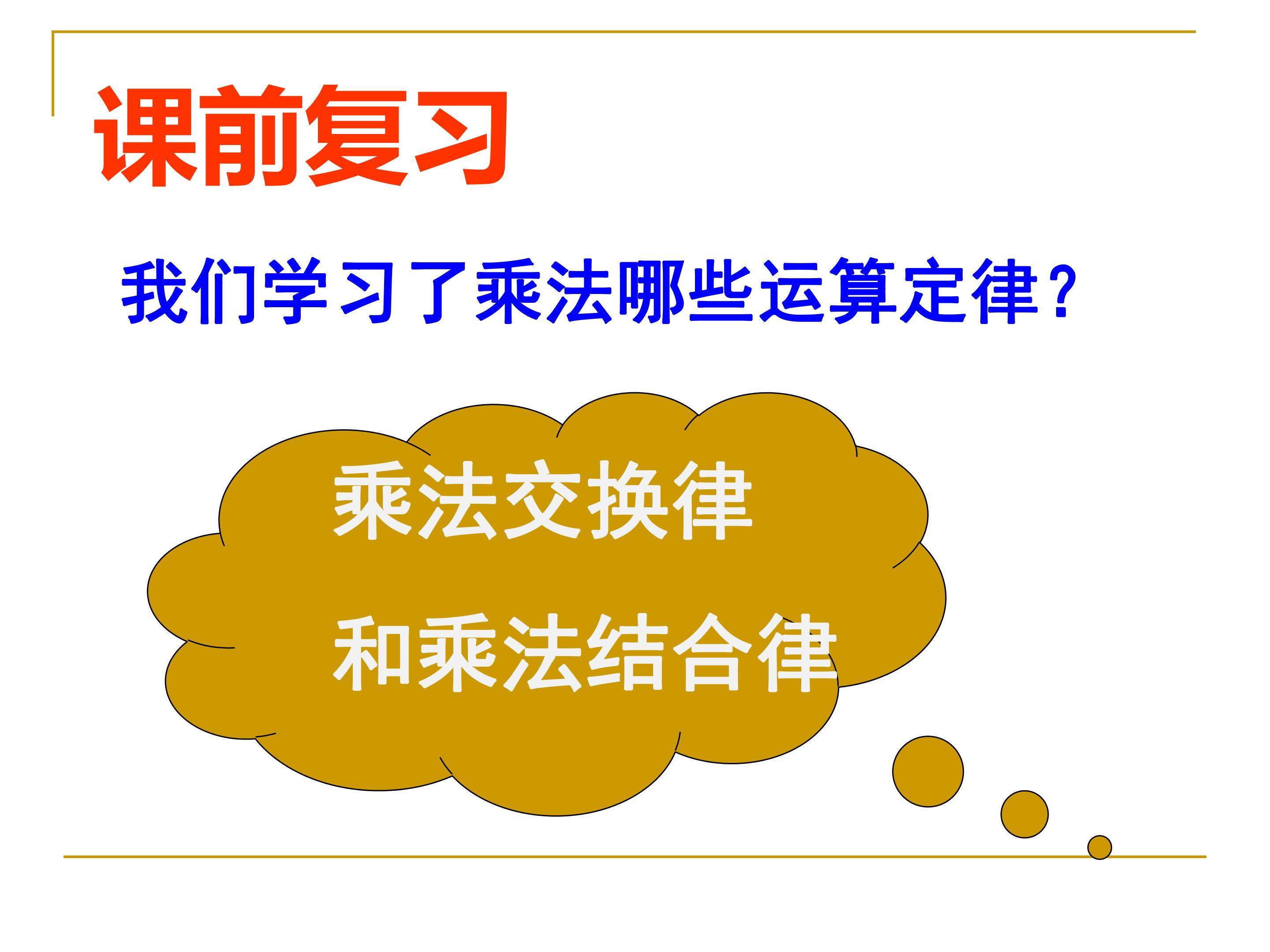 课前复习

我们学习了乘法哪些运算定律？

乘法交换律

和乘法结合律